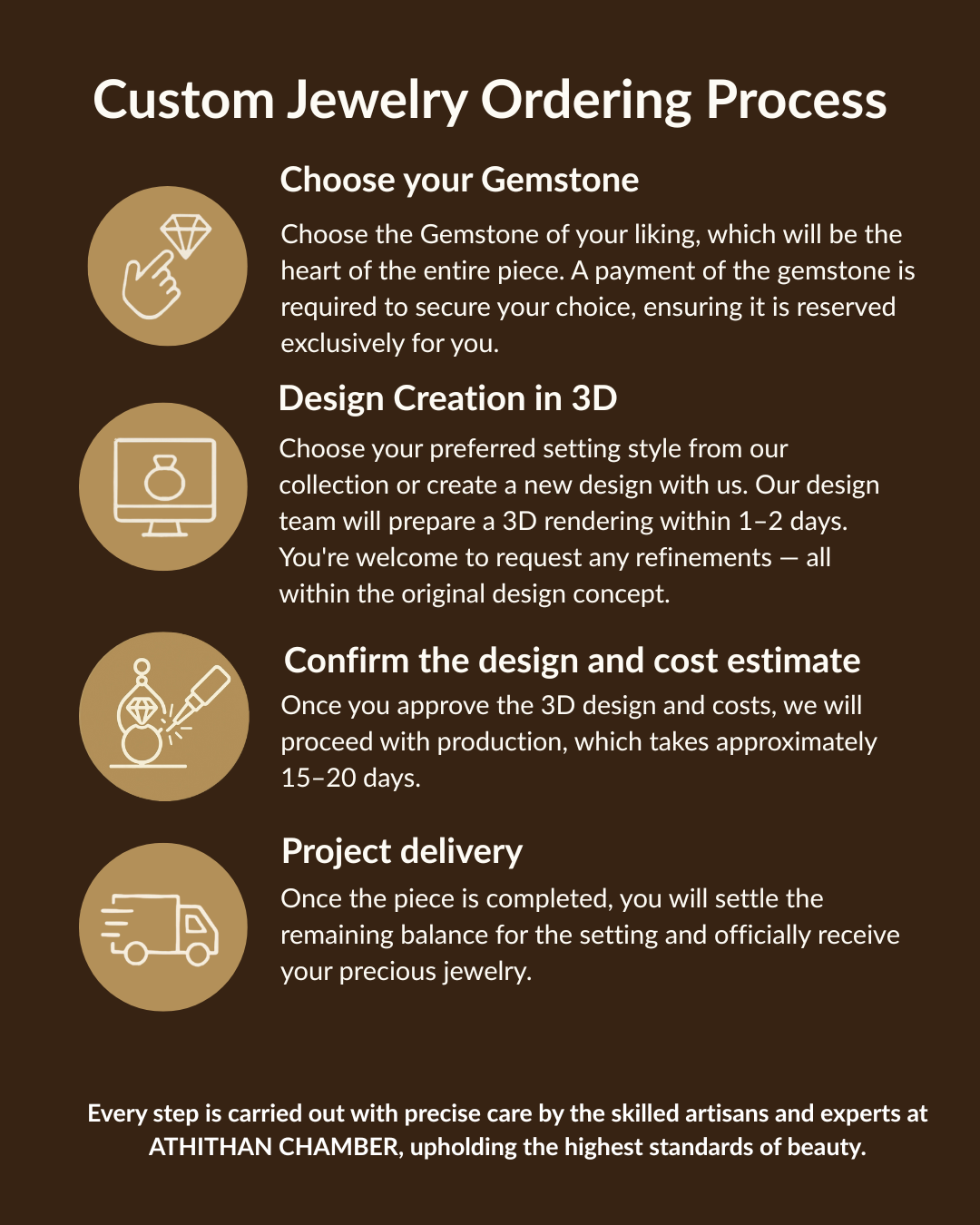 Custom Jewelry Ordering Process

Choose your Gemstone

Choose the Gemstone of your liking, which will be the heart of the entire piece. A payment of the gemstone is required to secure your choice, ensuring it is reserved exclusively for you.

Design Creation in 3D

Choose your preferred setting style from our collection or create a new design with us. Our design team will prepare a 3D rendering within 1–2 days. You're welcome to request any refinements — all within the original design concept.

Confirm the design and cost estimate

Once you approve the 3D design and costs, we will proceed with production, which takes approximately 15–20 days.

Project delivery

Once the piece is completed, you will settle the remaining balance for the setting and officially receive your precious jewelry.

Every step is carried out with precise care by the skilled artisans and experts at ATHITHAN CHAMBER, upholding the highest standards of beauty.